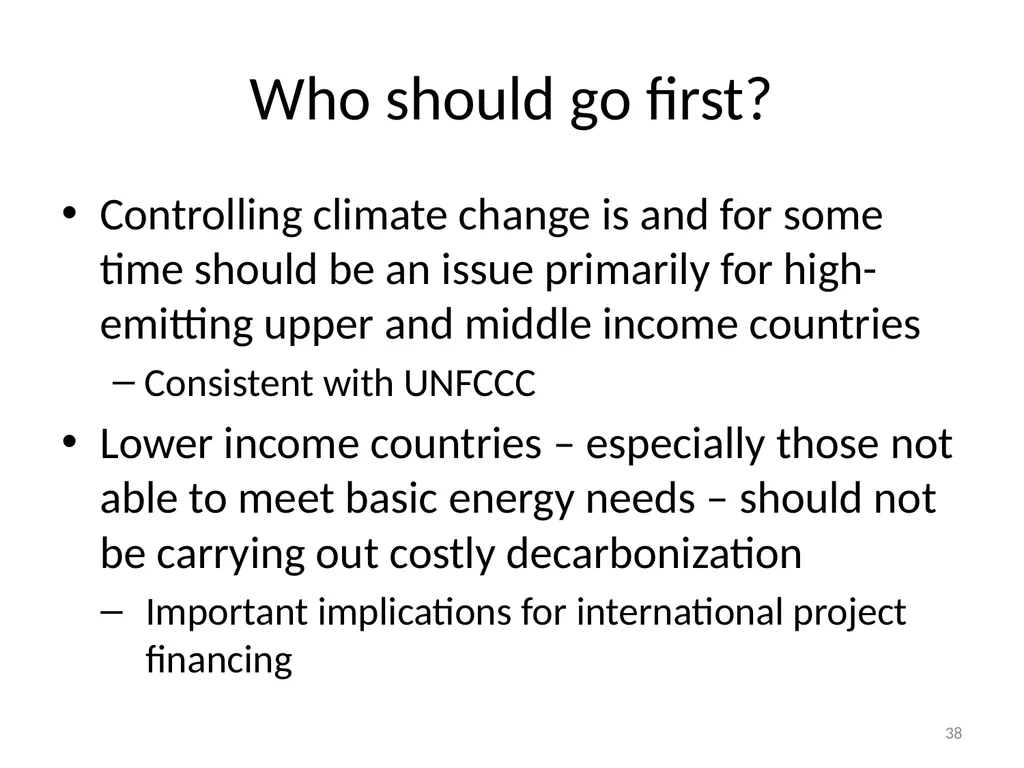 Who should go first?

• Controlling climate change is and for some time should be an issue primarily for high-emitting upper and middle income countries

– Consistent with UNFCCC

• Lower income countries – especially those not able to meet basic energy needs – should not be carrying out costly decarbonization

– Important implications for international project financing

38